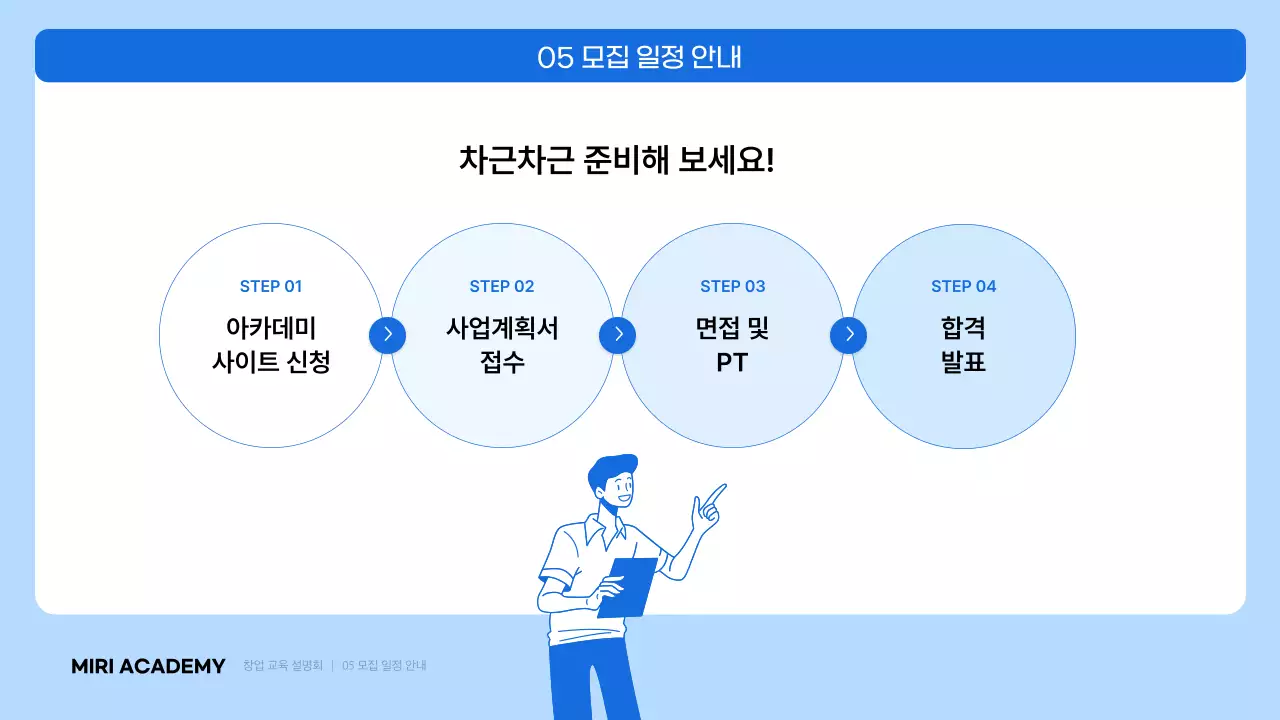 05 모집 일정 안내

차근차근 준비해 보세요!

STEP 01
아카데미 사이트 신청

STEP 02
사업계획서 접수

STEP 03
면접 및 PT

STEP 04
합격 발표

MIRI ACADEMY 창업 교육 설명회 | 05 모집 일정 안내